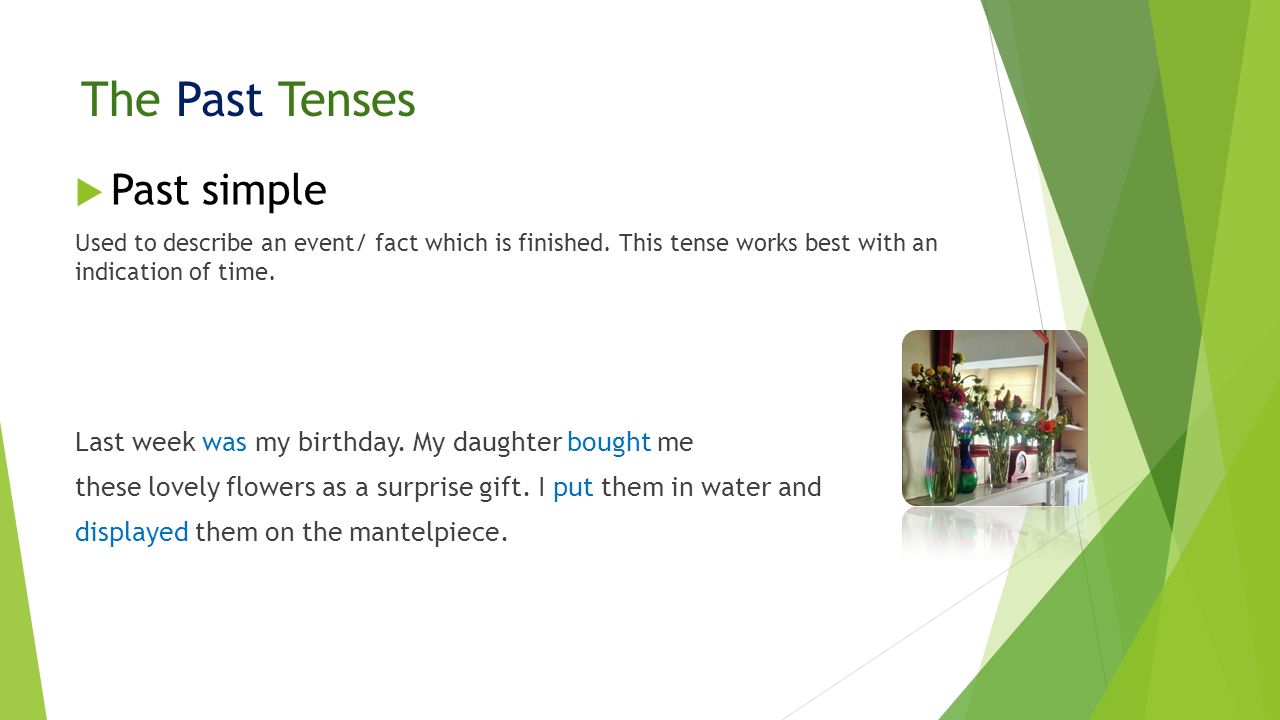 The Past Tenses

Past simple

Used to describe an event/ fact which is finished. This tense works best with an indication of time.

Last week was my birthday. My daughter bought me these lovely flowers as a surprise gift. I put them in water and displayed them on the mantelpiece.